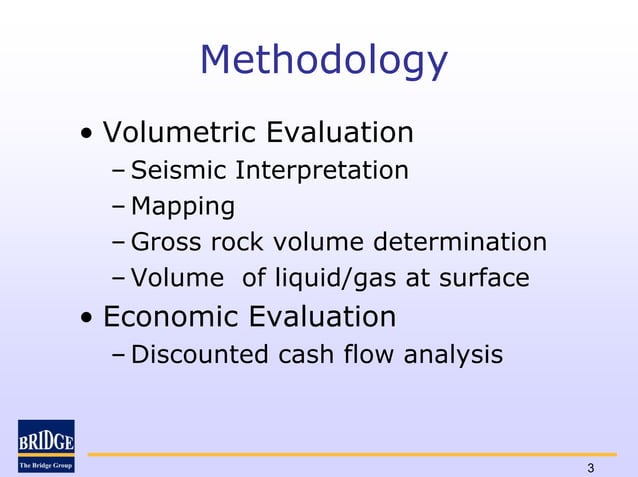 Methodology

• Volumetric Evaluation
– Seismic Interpretation
– Mapping
– Gross rock volume determination
– Volume of liquid/gas at surface
• Economic Evaluation
– Discounted cash flow analysis

BRIDGE
The Bridge Group

3